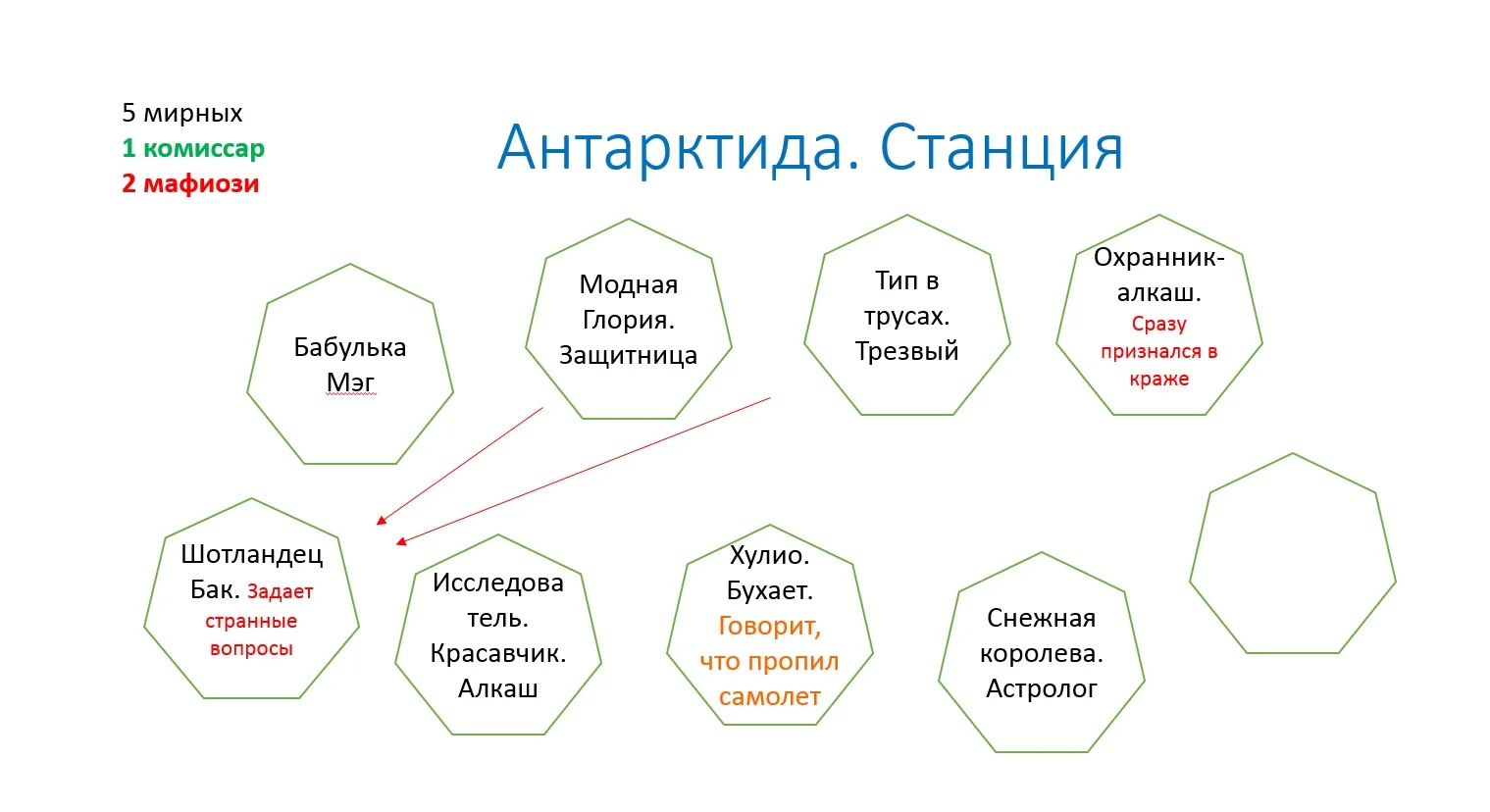 5 мирных
1 комиссар
2 мафиози

Антарктида. Станция

Бабулька Мэг

Модная Глория. Защитница

Тип в трусах. Трезвый

Охранник-алкаш. Сразу признался в краже

Шотландец Бак. Задает странные вопросы

Исследователь. Красавчик. Алкаш

Хулио. Бухает. Говорит, что пропил самолет

Снежная королева. Астролог